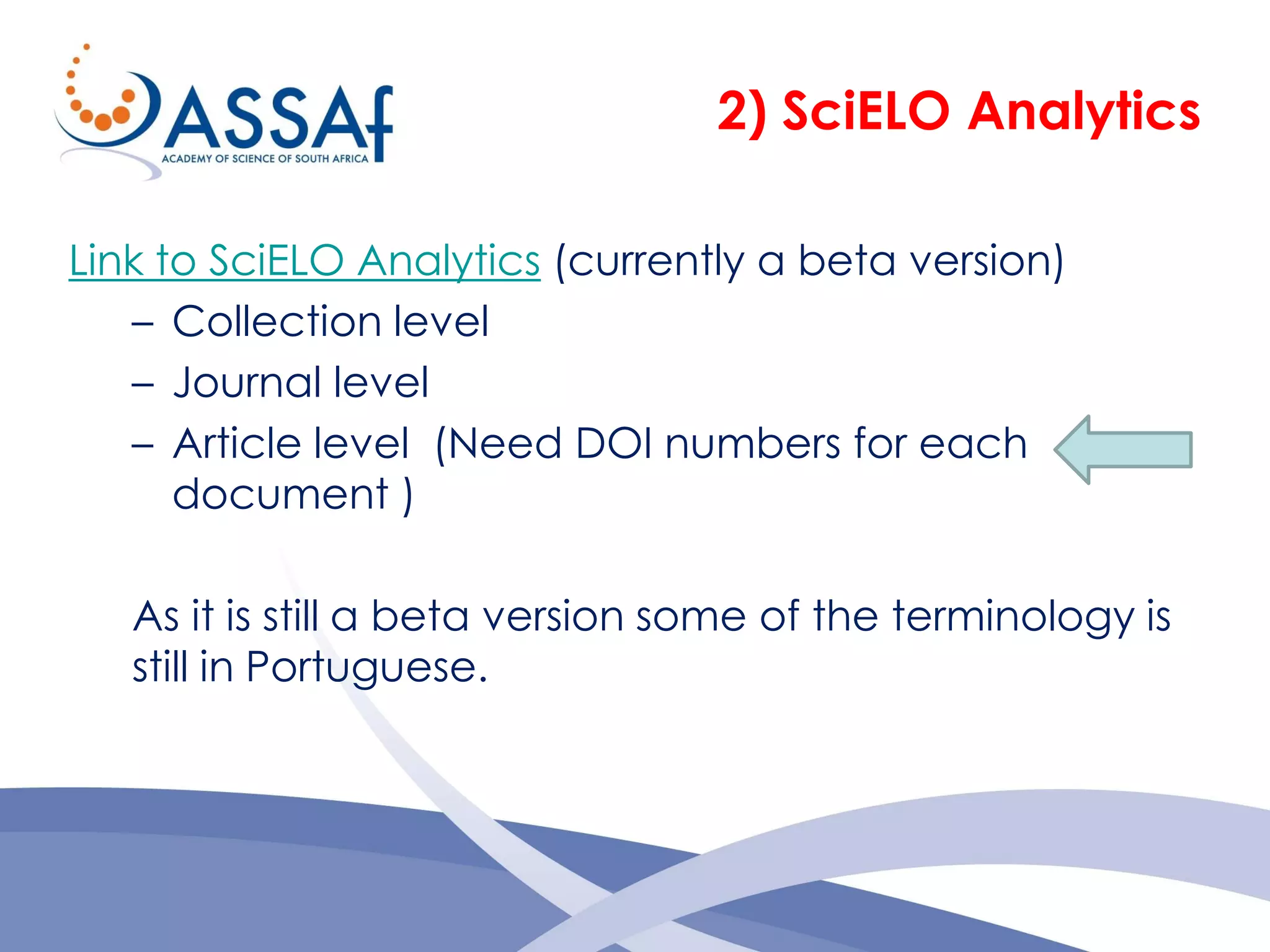 ASSAf
ACADEMY OF SCIENCE OF SOUTH AFRICA

2) SciELO Analytics

Link to SciELO Analytics (currently a beta version)
– Collection level
– Journal level
– Article level (Need DOI numbers for each document )

As it is still a beta version some of the terminology is still in Portuguese.